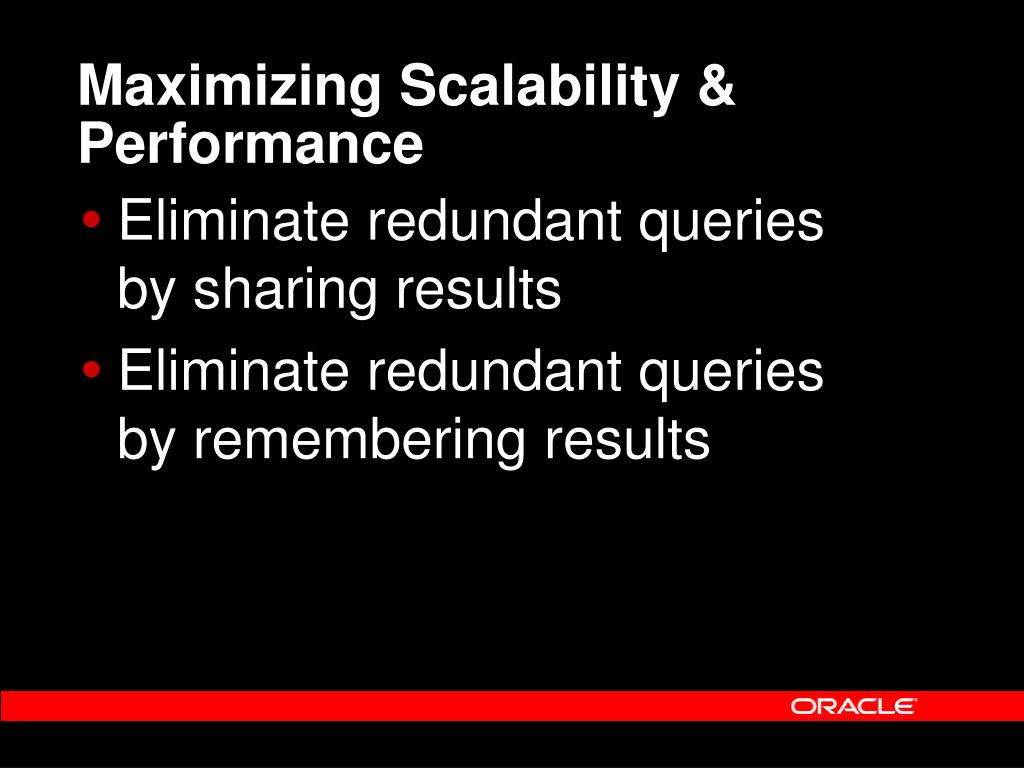 Maximizing Scalability & Performance

• Eliminate redundant queries by sharing results

• Eliminate redundant queries by remembering results

ORACLE